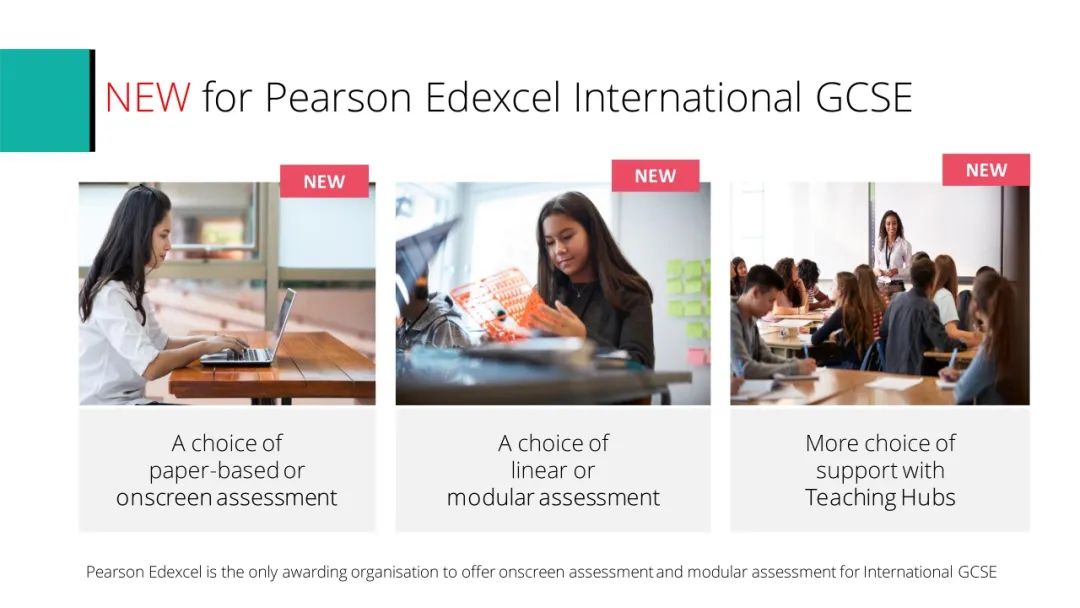 NEW for Pearson Edexcel International GCSE

NEW

A choice of paper-based or onscreen assessment

NEW

A choice of linear or modular assessment

NEW

More choice of support with Teaching Hubs

Pearson Edexcel is the only awarding organisation to offer onscreen assessment and modular assessment for International GCSE